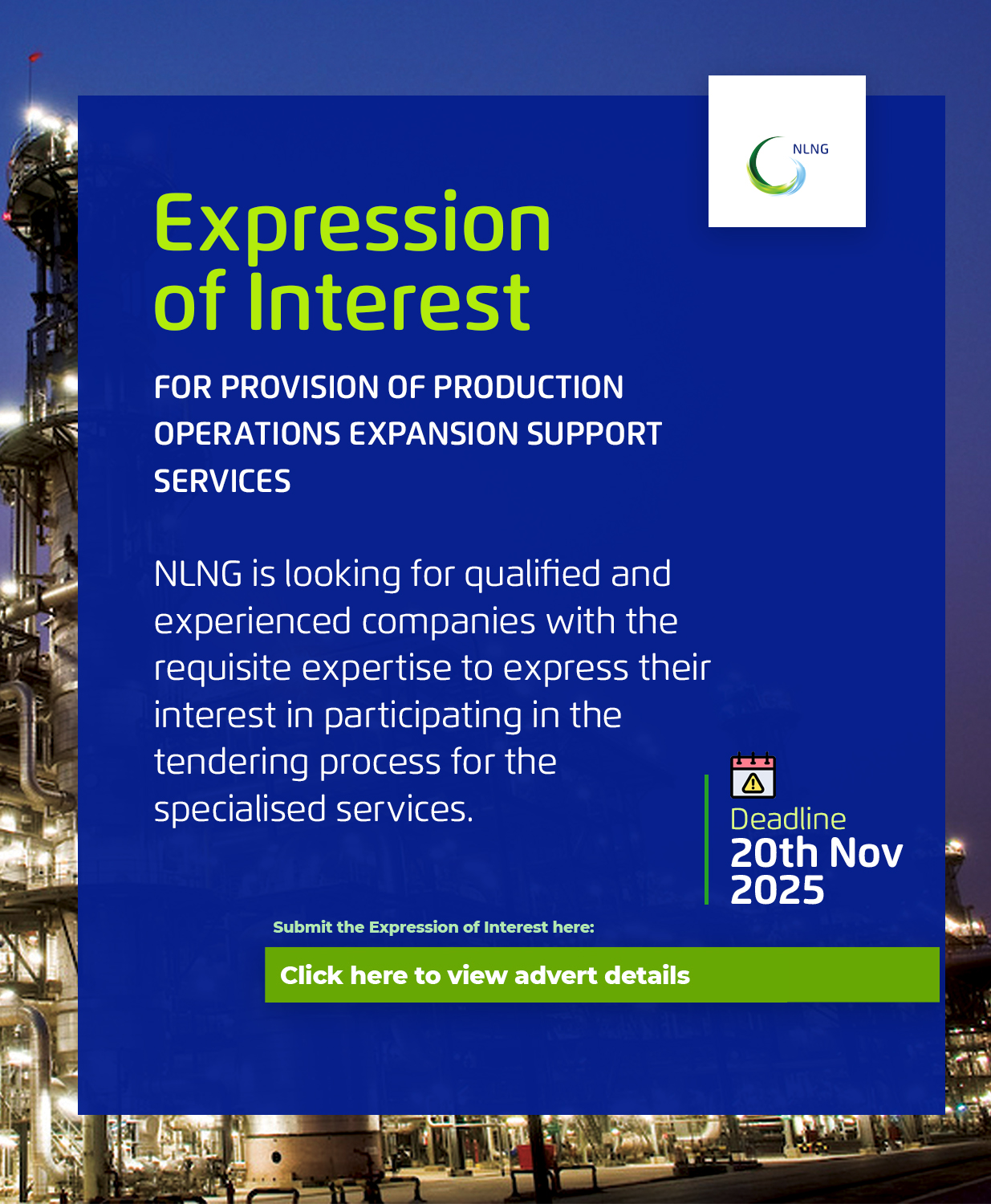 NLNG

Expression of Interest

FOR PROVISION OF PRODUCTION OPERATIONS EXPANSION SUPPORT SERVICES

NLNG is looking for qualified and experienced companies with the requisite expertise to express their interest in participating in the tendering process for the specialised services.

Deadline
20th Nov 2025

Submit the Expression of Interest here:

Click here to view advert details